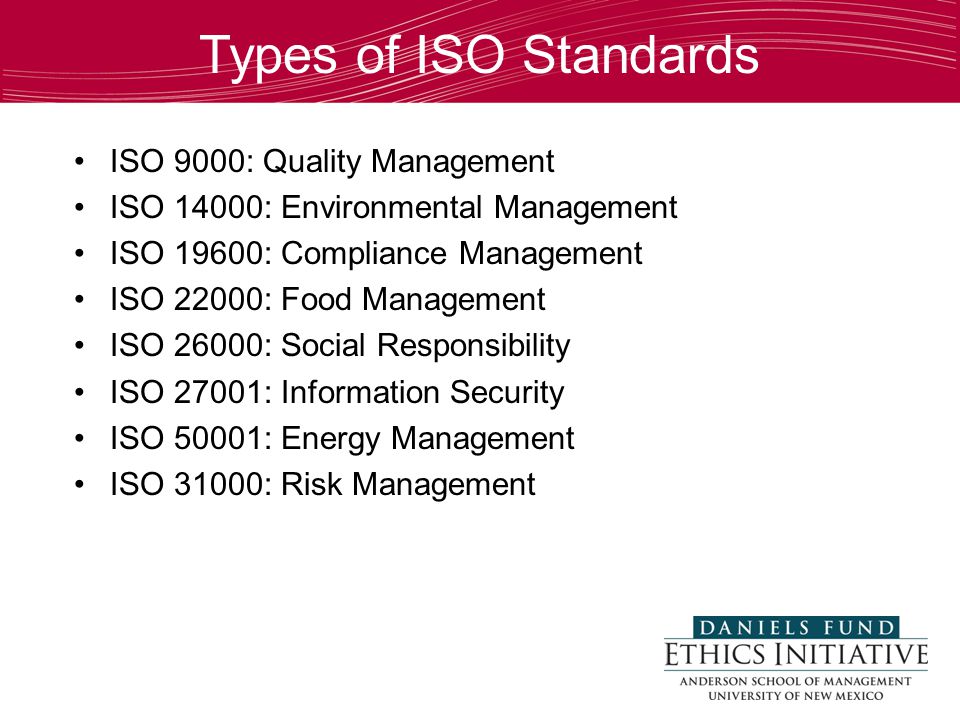 Types of ISO Standards

• ISO 9000: Quality Management
• ISO 14000: Environmental Management
• ISO 19600: Compliance Management
• ISO 22000: Food Management
• ISO 26000: Social Responsibility
• ISO 27001: Information Security
• ISO 50001: Energy Management
• ISO 31000: Risk Management

DANIELS FUND
ETHICS INITIATIVE
ANDERSON SCHOOL OF MANAGEMENT
UNIVERSITY OF NEW MEXICO